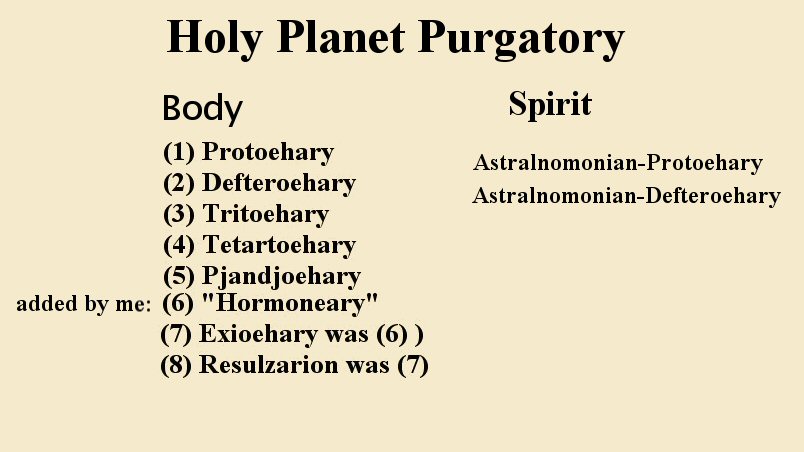 Holy Planet Purgatory

Body

(1) Protoehary
(2) Defteroehary
(3) Tritoehary
(4) Tetartoehary
(5) Pjandjoehary
added by me: (6) "Hormoneary"
(7) Exioehary was (6) )
(8) Resulzarion was (7)

Spirit

Astralnomonian-Protoehary
Astralnomonian-Defteroehary